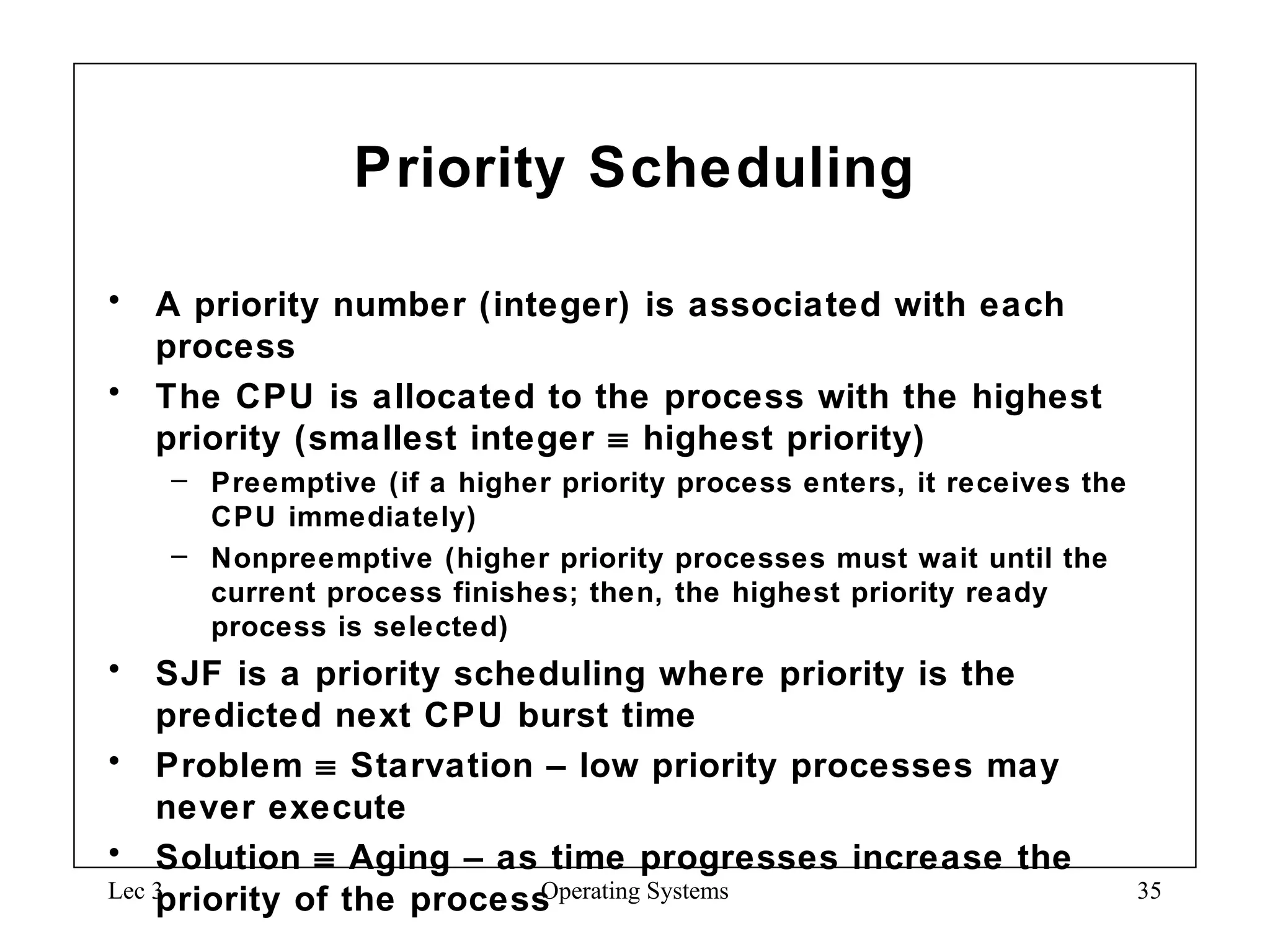 Priority Scheduling

• A priority number (integer) is associated with each process

• The CPU is allocated to the process with the highest priority (smallest integer ≡ highest priority)

– Preemptive (if a higher priority process enters, it receives the CPU immediately)

– Nonpreemptive (higher priority processes must wait until the current process finishes; then, the highest priority ready process is selected)

• SJF is a priority scheduling where priority is the predicted next CPU burst time

• Problem ≡ Starvation – low priority processes may never execute

• Solution ≡ Aging – as time progresses increase the priority of the process

Lec 3 Operating Systems 35